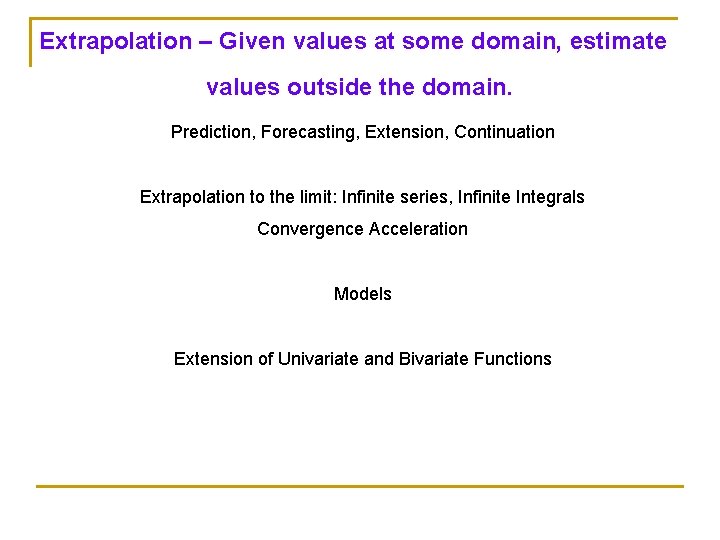 Extrapolation – Given values at some domain, estimate values outside the domain.

Prediction, Forecasting, Extension, Continuation

Extrapolation to the limit: Infinite series, Infinite Integrals

Convergence Acceleration

Models

Extension of Univariate and Bivariate Functions